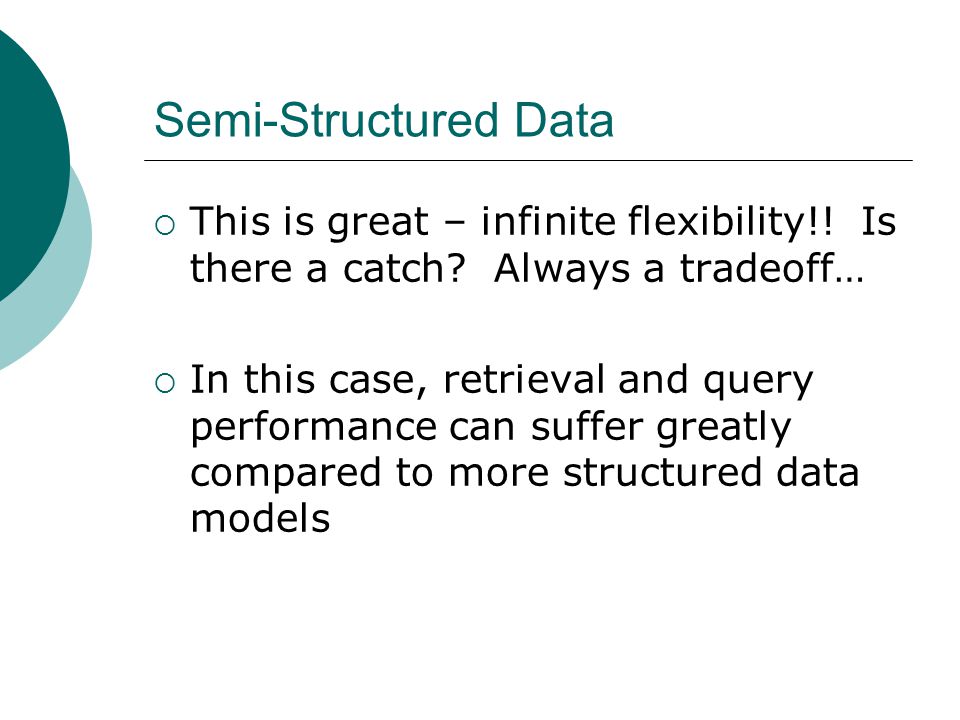 Semi-Structured Data

○ This is great – infinite flexibility!! Is there a catch? Always a tradeoff…

○ In this case, retrieval and query performance can suffer greatly compared to more structured data models